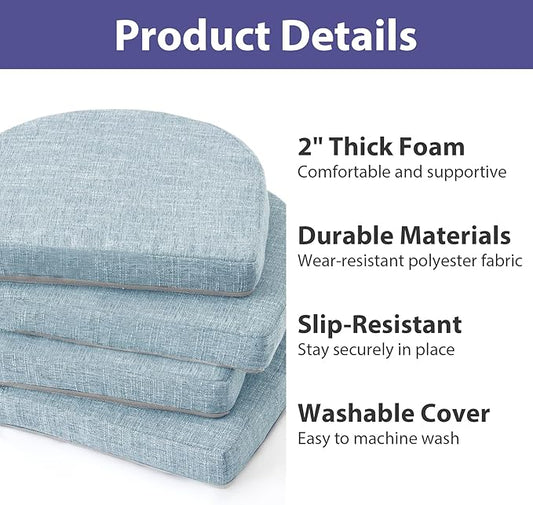 Product Details

2" Thick Foam
Comfortable and supportive

Durable Materials
Wear-resistant polyester fabric

Slip-Resistant
Stay securely in place

Washable Cover
Easy to machine wash